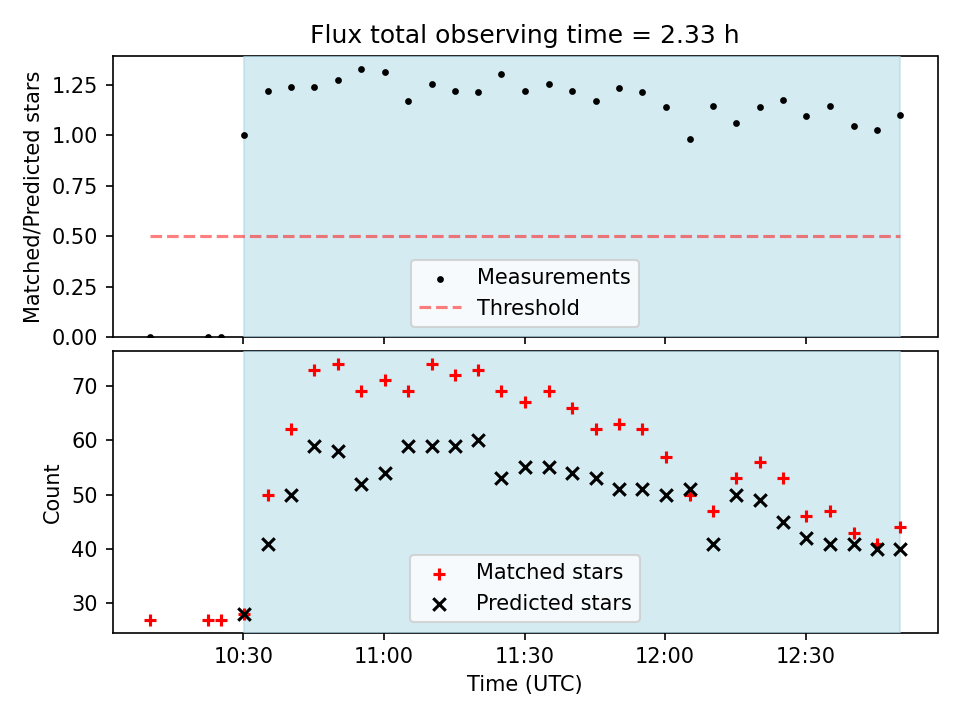 Flux total observing time = 2.33 h

Matched/Predicted stars

1.25
1.00
0.75
0.50
0.25
0.00

Measurements
Threshold

Count

70
60
50
40
30

Matched stars
Predicted stars

10:30
11:00
11:30
12:00
12:30

Time (UTC)